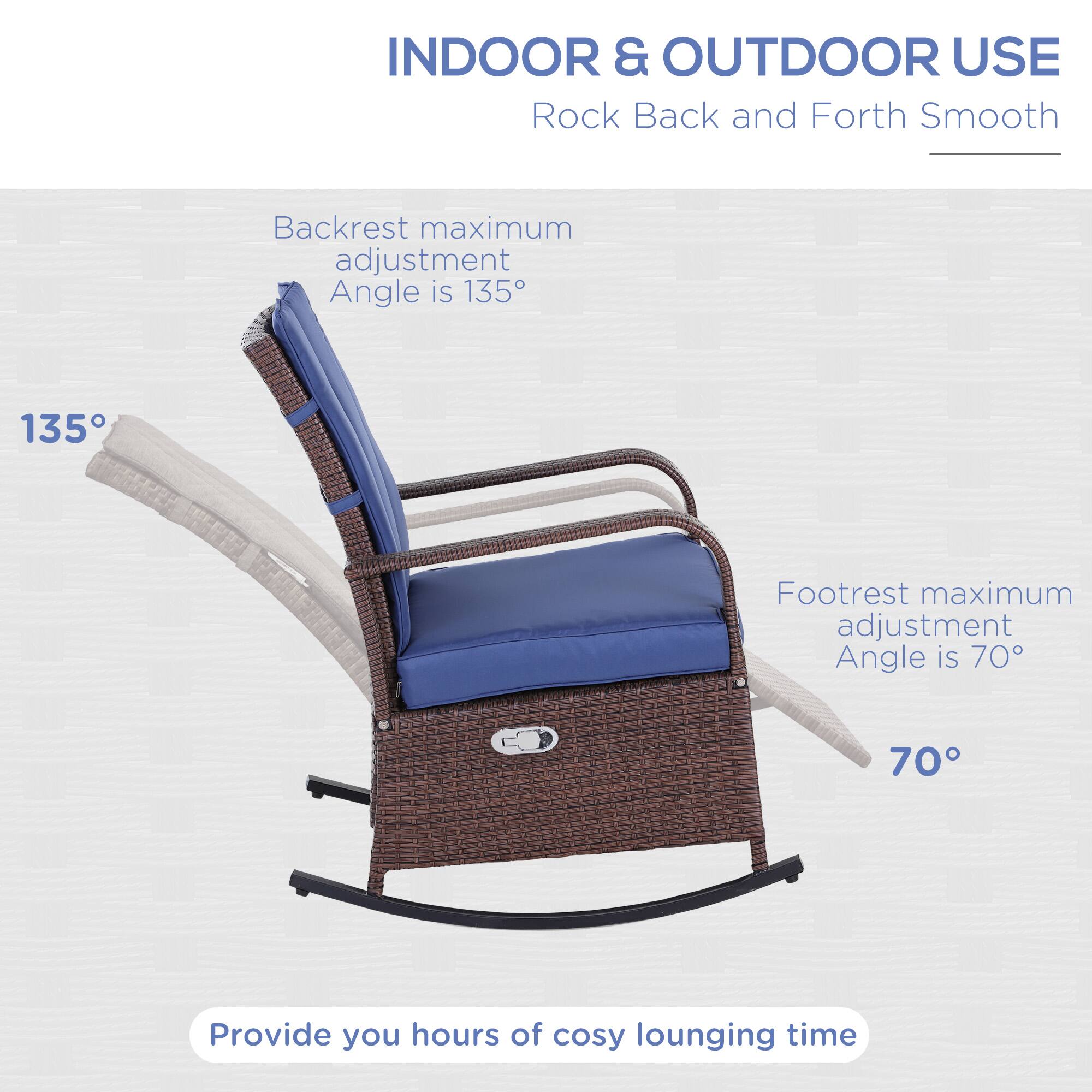 INDOOR & OUTDOOR USE
Rock Back and Forth Smooth

Backrest maximum adjustment Angle is 135°

135°

Footrest maximum adjustment Angle is 70°

70°

Provide you hours of cosy lounging time